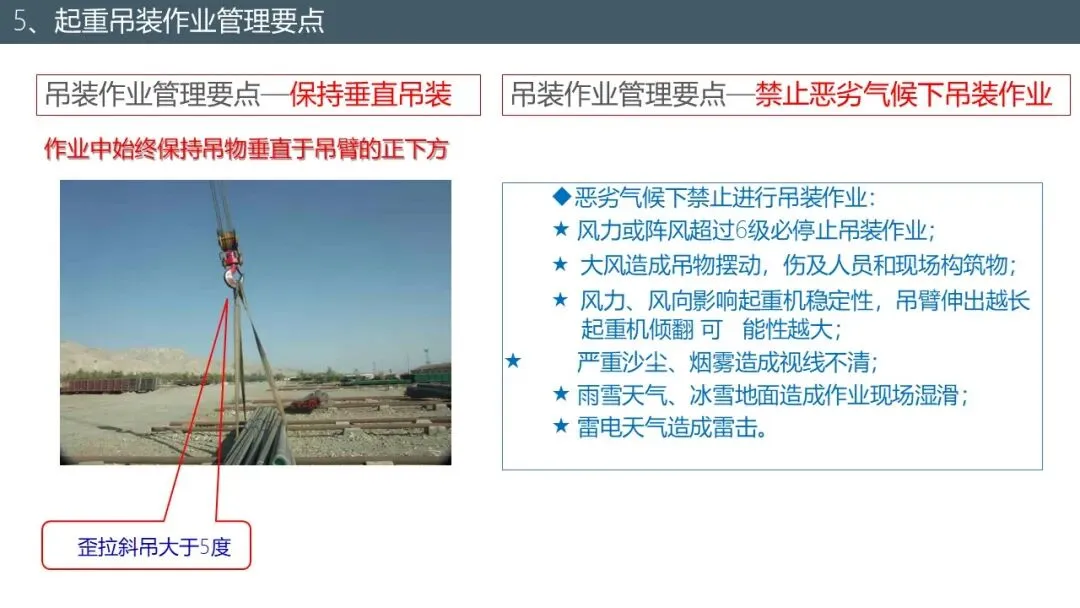 5、起重吊装作业管理要点

吊装作业管理要点—保持垂直吊装

作业中始终保持吊物垂直于吊臂的正下方

歪拉斜吊大于5度

吊装作业管理要点—禁止恶劣气候下吊装作业

◆恶劣气候下禁止进行吊装作业：
★ 风力或阵风超过6级必停止吊装作业；
★ 大风造成吊物摆动，伤及人员和现场构筑物；
★ 风力、风向影响起重机稳定性，吊臂伸出越长起重机倾翻 可 能性越大；
★ 严重沙尘、烟雾造成视线不清；
★ 雨雪天气、冰雪地面造成作业现场湿滑；
★ 雷电天气造成雷击。